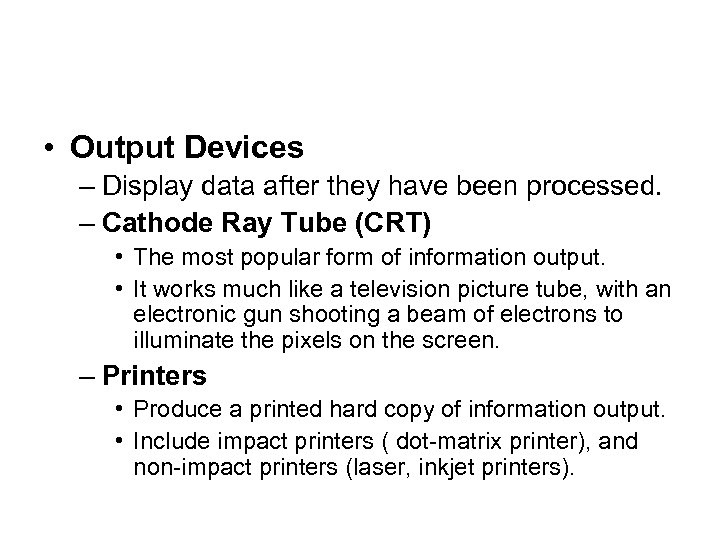 • Output Devices
– Display data after they have been processed.
– Cathode Ray Tube (CRT)
• The most popular form of information output.
• It works much like a television picture tube, with an electronic gun shooting a beam of electrons to illuminate the pixels on the screen.
– Printers
• Produce a printed hard copy of information output.
• Include impact printers ( dot-matrix printer), and non-impact printers (laser, inkjet printers).